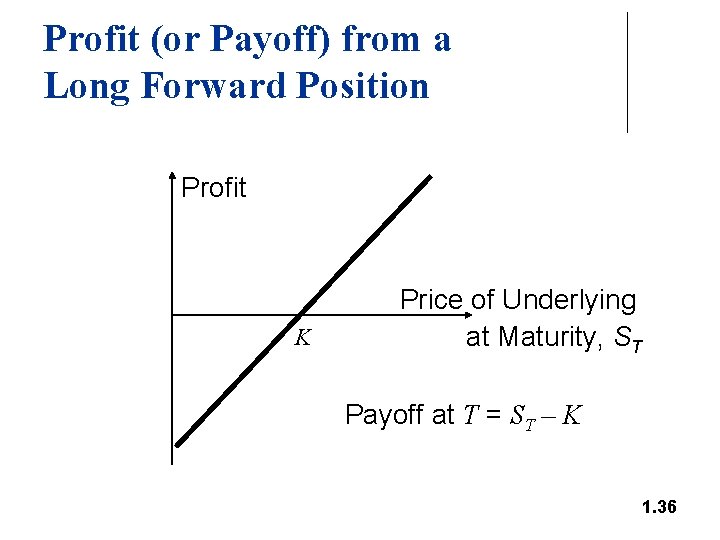 Profit (or Payoff) from a Long Forward Position

Profit

Price of Underlying at Maturity, $S_T$

$K$

Payoff at $T = S_T - K$

1.36